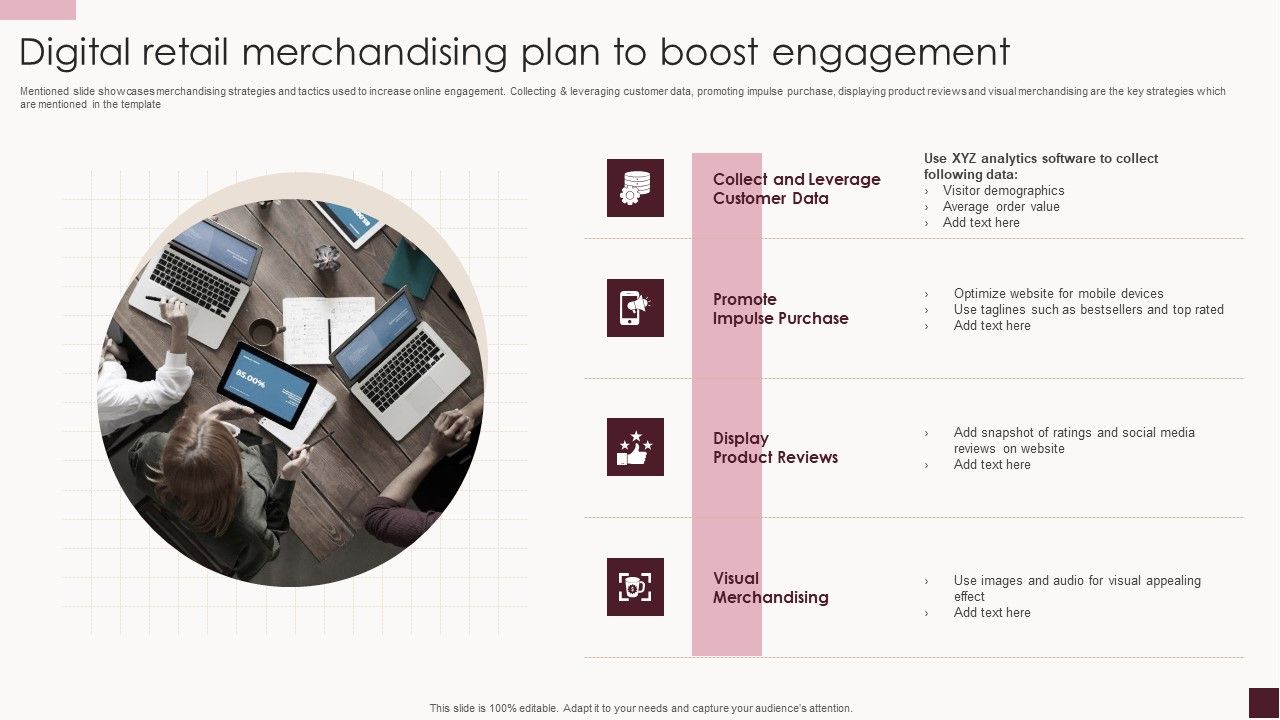 Digital retail merchandising plan to boost engagement

Mentioned slide showcases merchandising strategies and tactics used to increase online engagement. Collecting & leveraging customer data, promoting impulse purchase, displaying product reviews and visual merchandising are the key strategies which are mentioned in the template

85.00%

Collect and Leverage Customer Data

Use XYZ analytics software to collect following data:
› Visitor demographics
› Average order value
› Add text here

Promote Impulse Purchase

› Optimize website for mobile devices
› Use taglines such as bestsellers and top rated
› Add text here

Display Product Reviews

› Add snapshot of ratings and social media reviews on website
› Add text here

Visual Merchandising

› Use images and audio for visual appealing effect
› Add text here

This slide is 100% editable. Adapt it to your needs and capture your audience's attention.